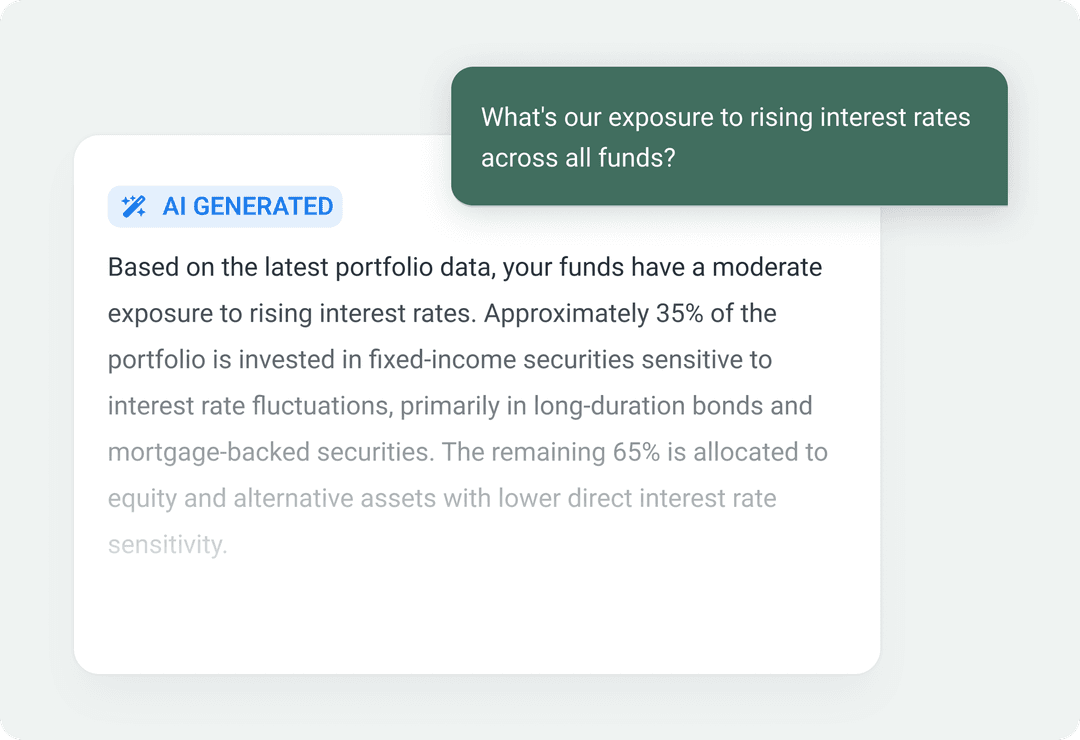 What's our exposure to rising interest rates across all funds?

AI GENERATED

Based on the latest portfolio data, your funds have a moderate exposure to rising interest rates. Approximately 35% of the portfolio is invested in fixed-income securities sensitive to interest rate fluctuations, primarily in long-duration bonds and mortgage-backed securities. The remaining 65% is allocated to equity and alternative assets with lower direct interest rate sensitivity.